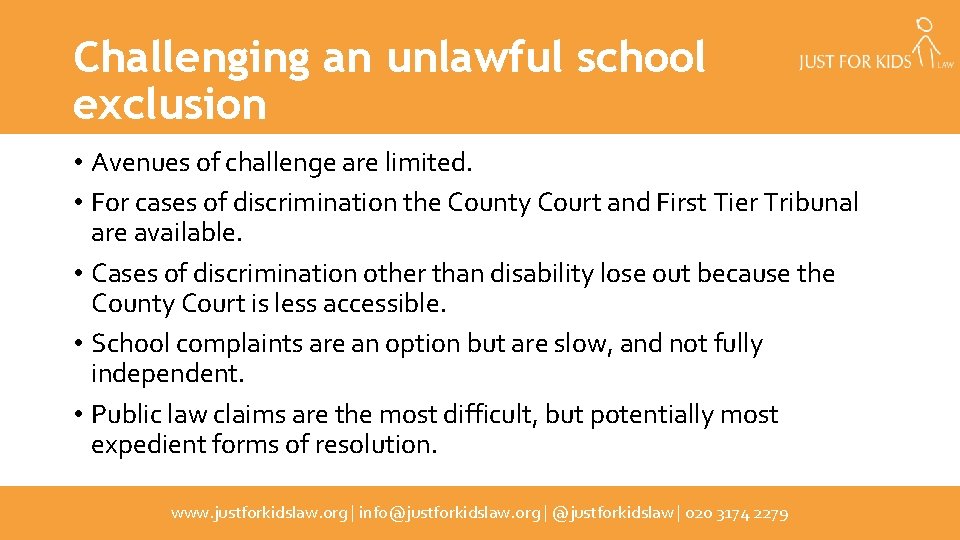 Challenging an unlawful school exclusion

JUST FOR KIDS LAW

• Avenues of challenge are limited.
• For cases of discrimination the County Court and First Tier Tribunal are available.
• Cases of discrimination other than disability lose out because the County Court is less accessible.
• School complaints are an option but are slow, and not fully independent.
• Public law claims are the most difficult, but potentially most expedient forms of resolution.

www.justforkidslaw.org | info@justforkidslaw.org | @justforkidslaw | 020 3174 2279